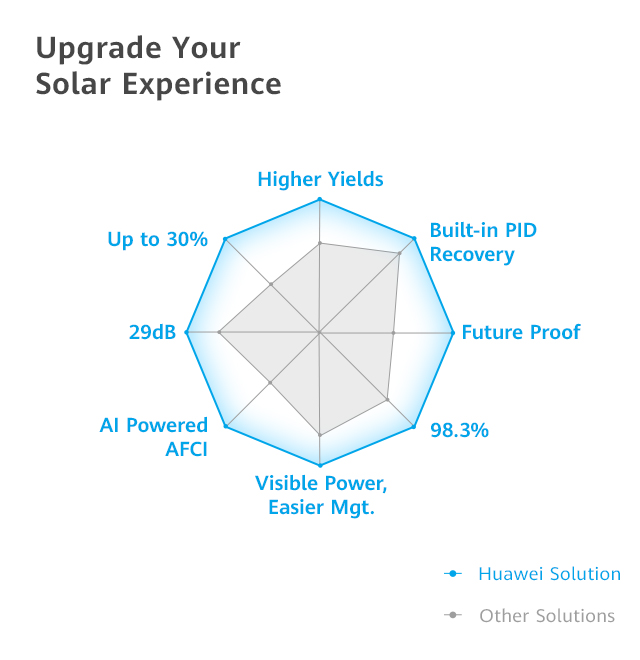 Upgrade Your
Solar Experience

Higher Yields

Built-in PID Recovery

Future Proof

98.3%

Visible Power, Easier Mgt.

AI Powered AFCI

29dB

Up to 30%

Huawei Solution

Other Solutions